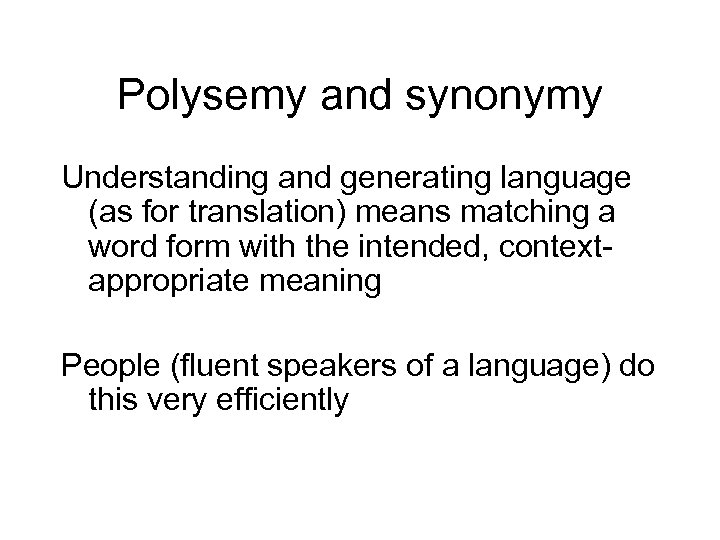 Polysemy and synonymy

Understanding and generating language (as for translation) means matching a word form with the intended, context-appropriate meaning

People (fluent speakers of a language) do this very efficiently